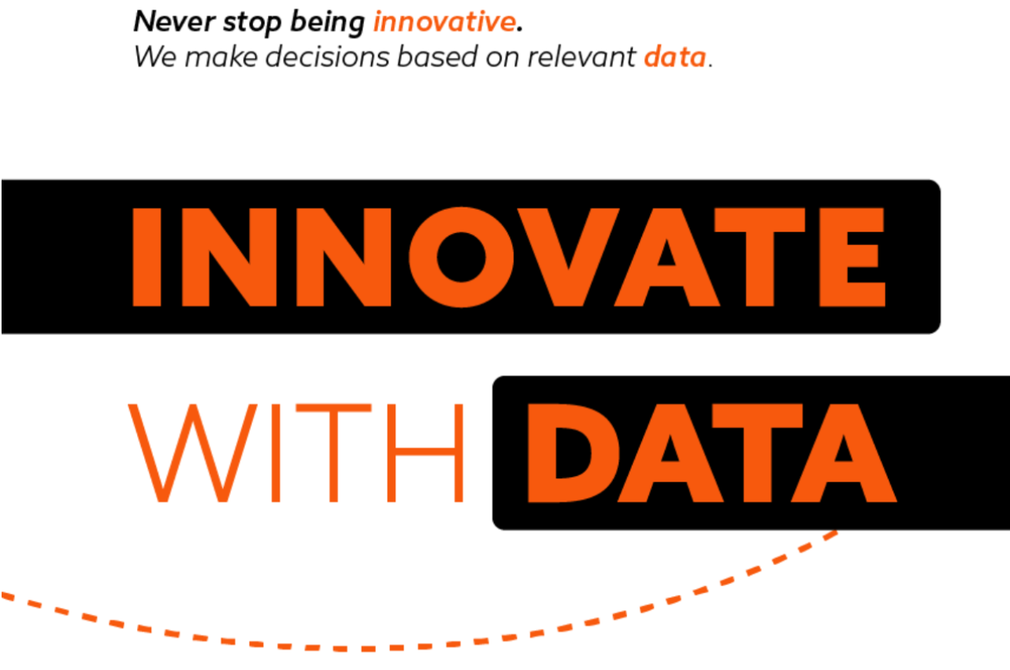 Never stop being innovative.
We make decisions based on relevant data.

INNOVATE

WITH DATA